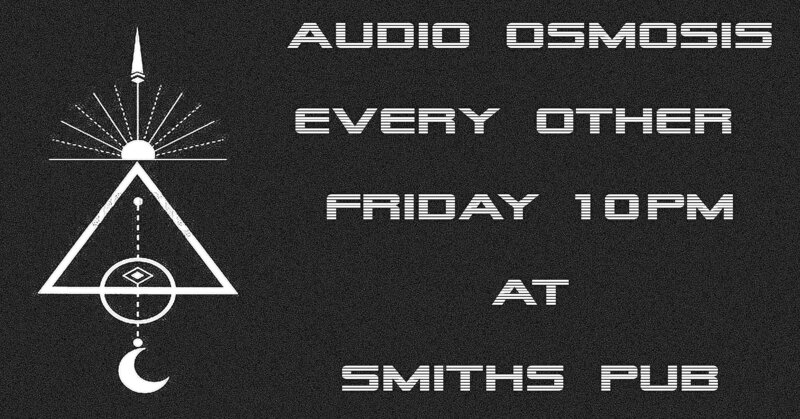 AUDIO OSMOSIS
EVERY OTHER
FRIDAY 10PM
AT
SMITHS PUB